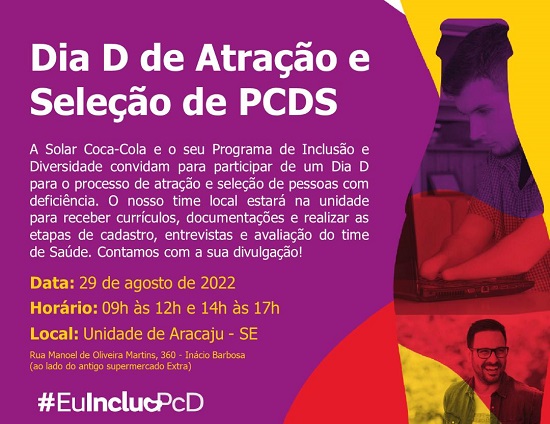 Dia D de Atração e Seleção de PCDS

A Solar Coca-Cola e o seu Programa de Inclusão e Diversidade convidam para participar de um Dia D para o processo de atração e seleção de pessoas com deficiência. O nosso time local estará na unidade para receber currículos, documentações e realizar as etapas de cadastro, entrevistas e avaliação do time de Saúde. Contamos com a sua divulgação!

Data: 29 de agosto de 2022

Horário: 09h às 12h e 14h às 17h

Local: Unidade de Aracaju - SE

Rua Manoel de Oliveira Martins, 360 - Inácio Barbosa
(ao lado do antigo supermercado Extra)

#EuIncluoPcD